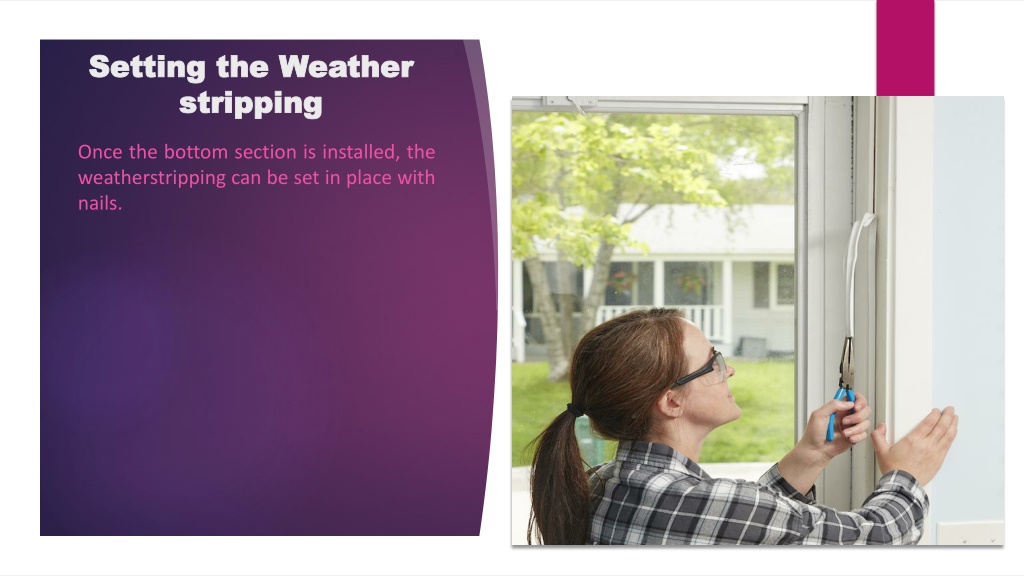 Setting the Weather stripping

Once the bottom section is installed, the weatherstripping can be set in place with nails.